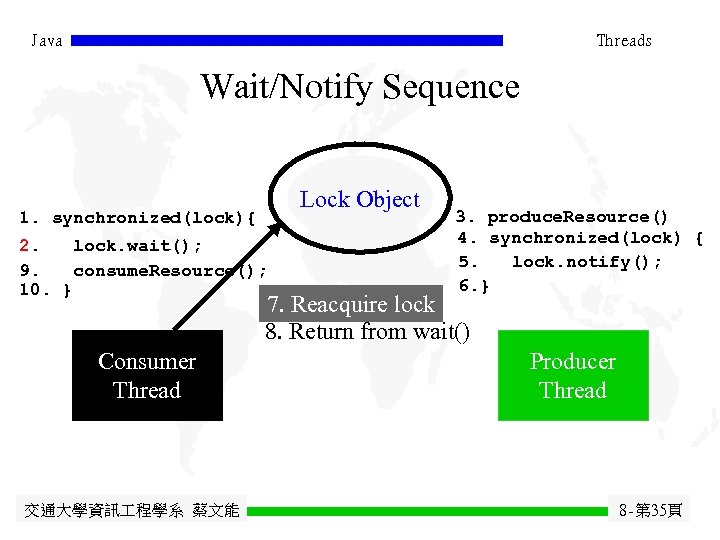 Java

Threads

Wait/Notify Sequence

Lock Object

1. synchronized(lock){
2. lock.wait();
9. consumeResource();
10. }

3. produceResource()
4. synchronized(lock) {
5. lock.notify();
6.}

7. Reacquire lock
8. Return from wait()

Consumer Thread

Producer Thread

交通大學資訊工程學系 蔡文能

8-第35頁